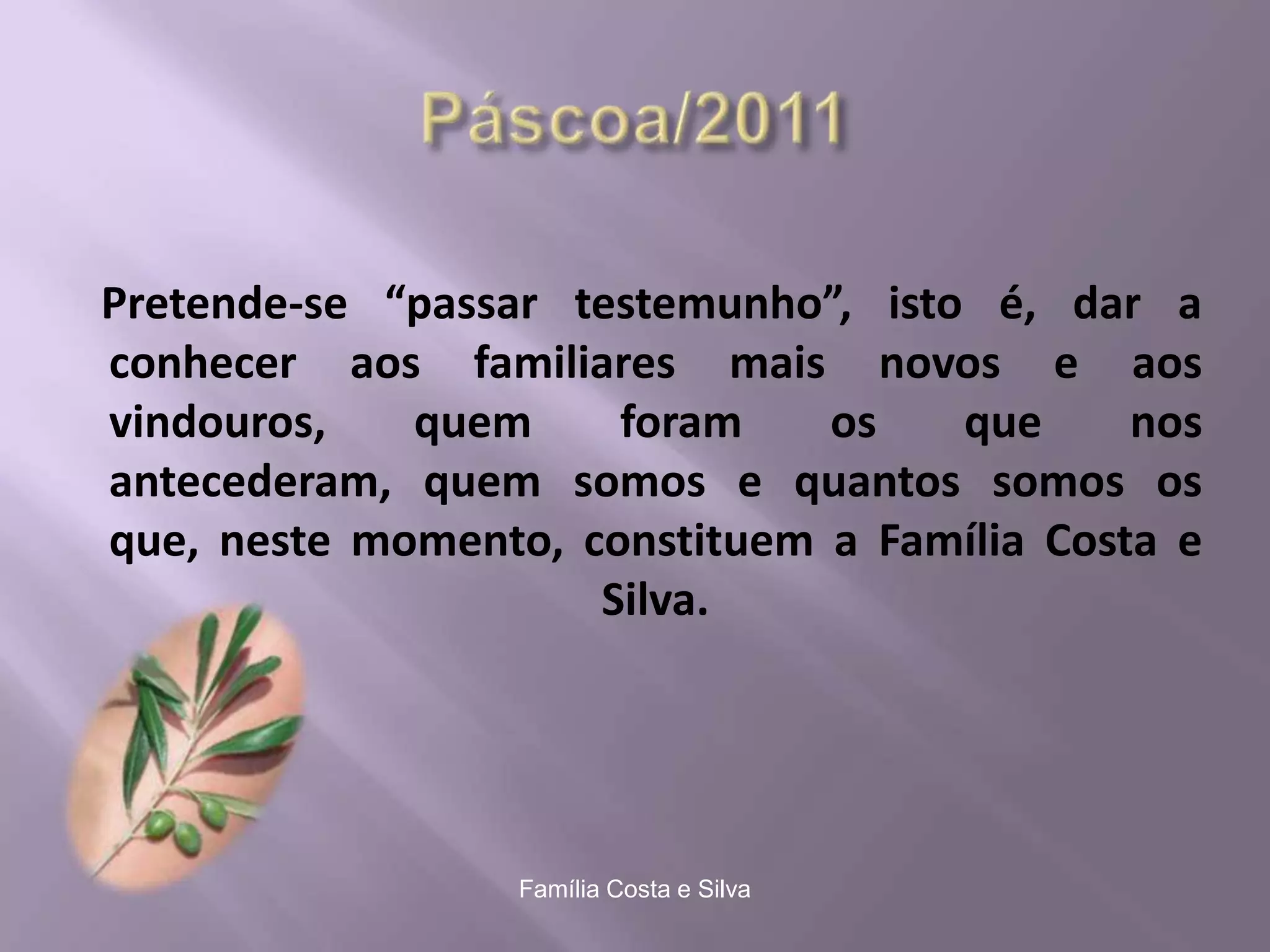 Páscoa/2011

Pretende-se “passar testemunho”, isto é, dar a conhecer aos familiares mais novos e aos vindouros, quem foram os que nos antecederam, quem somos e quantos somos os que, neste momento, constituem a Família Costa e Silva.

Família Costa e Silva